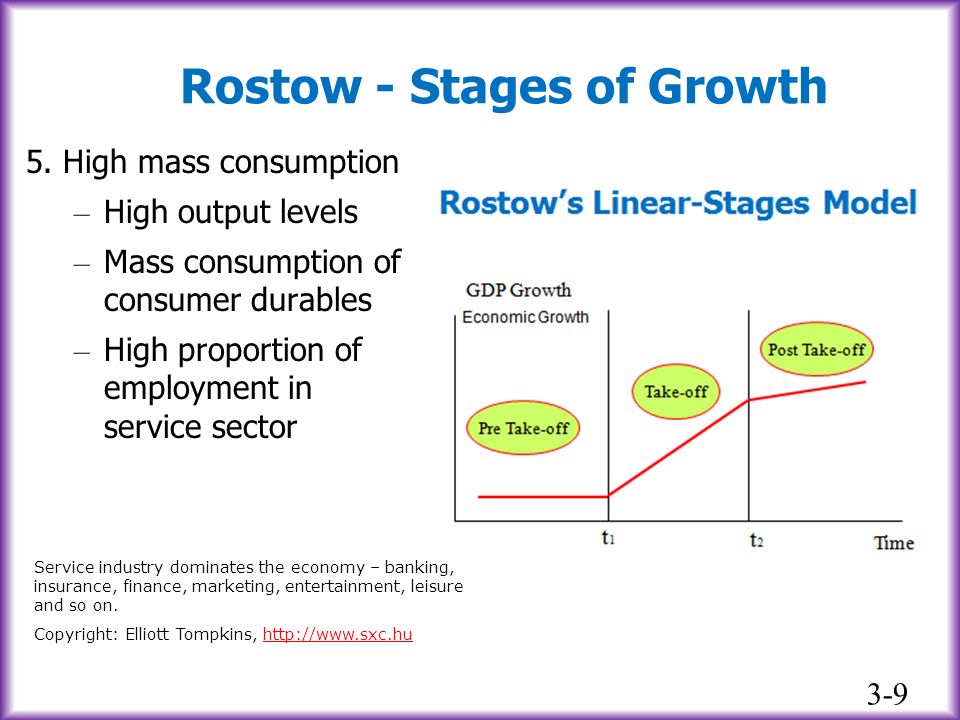 Rostow - Stages of Growth

5. High mass consumption

– High output levels

– Mass consumption of consumer durables

– High proportion of employment in service sector

Rostow's Linear-Stages Model

GDP Growth

Economic Growth

Pre Take-off

Take-off

Post Take-off

$t_1$

$t_2$

Time

Service industry dominates the economy – banking, insurance, finance, marketing, entertainment, leisure and so on.

Copyright: Elliott Tompkins, http://www.sxc.hu

3-9